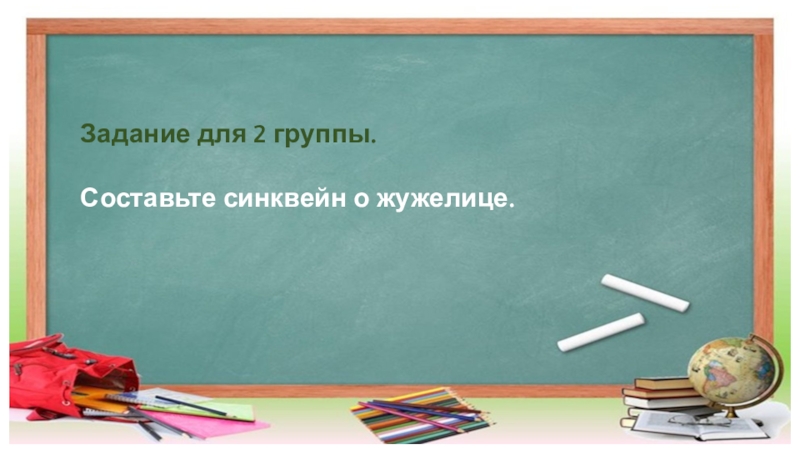 Задание для 2 группы.

Составьте синквейн о жужелице.